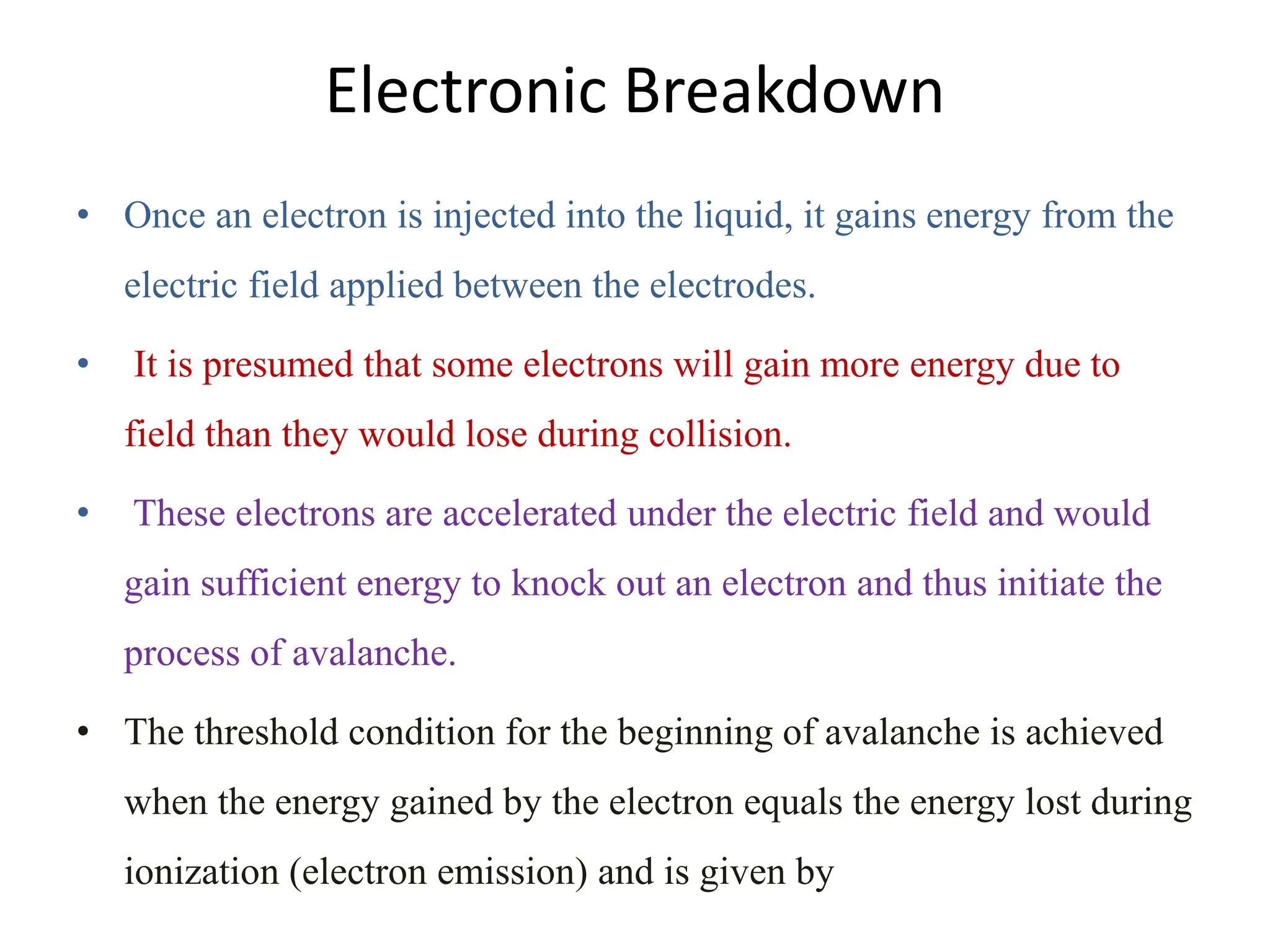 Electronic Breakdown

• Once an electron is injected into the liquid, it gains energy from the electric field applied between the electrodes.

• It is presumed that some electrons will gain more energy due to field than they would lose during collision.

• These electrons are accelerated under the electric field and would gain sufficient energy to knock out an electron and thus initiate the process of avalanche.

• The threshold condition for the beginning of avalanche is achieved when the energy gained by the electron equals the energy lost during ionization (electron emission) and is given by